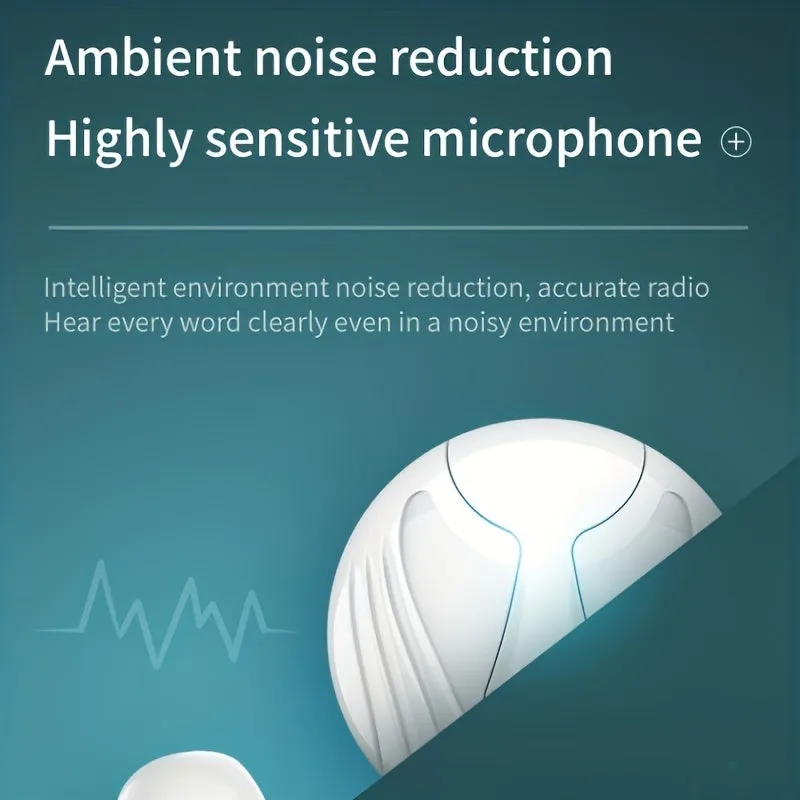 Ambient noise reduction
Highly sensitive microphone ⊕

Intelligent environment noise reduction, accurate radio
Hear every word clearly even in a noisy environment